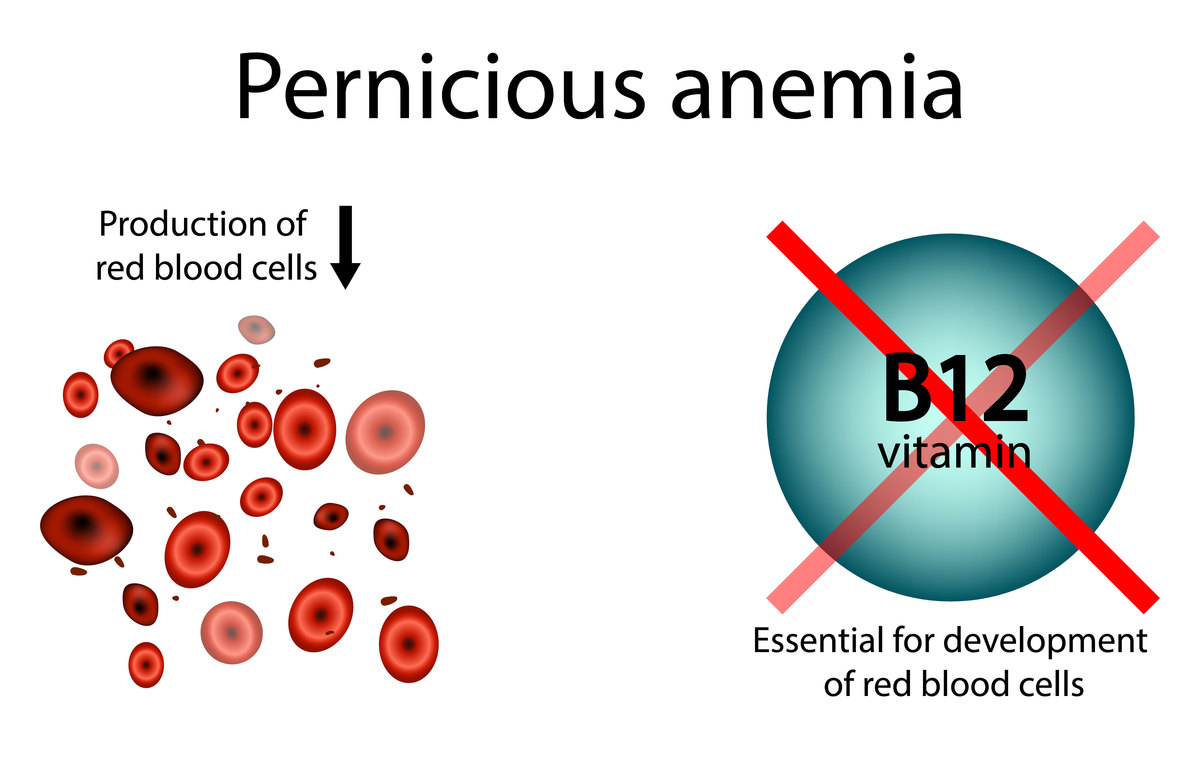 Pernicious anemia

Production of red blood cells

B12
vitamin

Essential for development of red blood cells